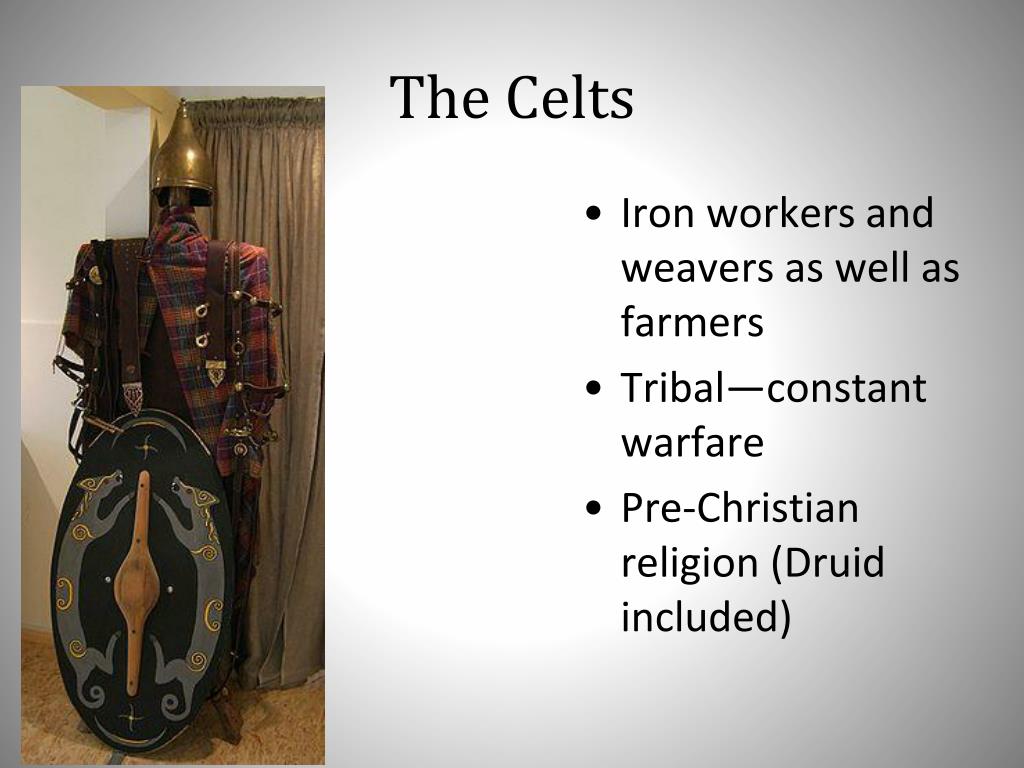 The Celts

• Iron workers and weavers as well as farmers
• Tribal—constant warfare
• Pre-Christian religion (Druid included)